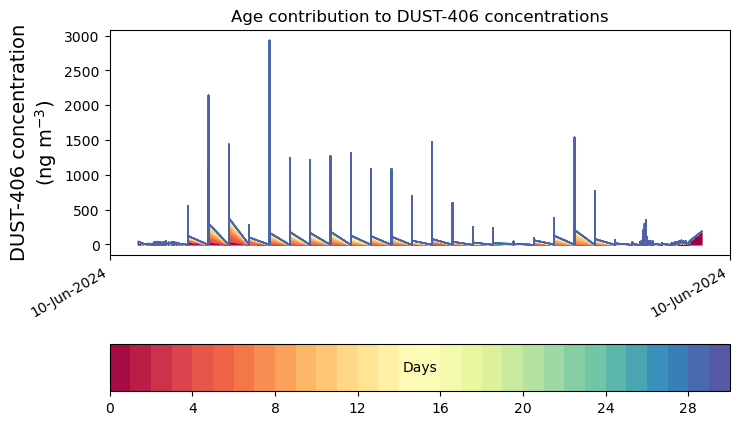 Age contribution to DUST-406 concentrations

DUST-406 concentration (ng m$^{-3}$)

3000
2500
2000
1500
1000
500
0

10-Jun-2024
10-Jun-2024

Days

0
4
8
12
16
20
24
28